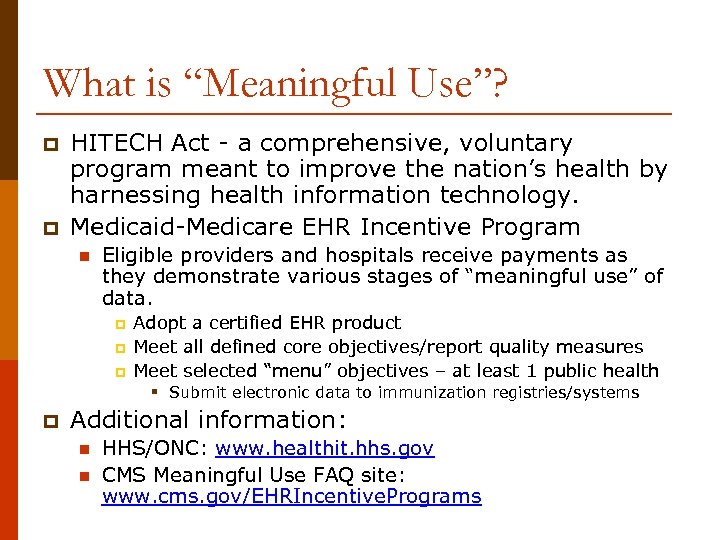 What is “Meaningful Use”?

HITECH Act - a comprehensive, voluntary program meant to improve the nation’s health by harnessing health information technology.

Medicaid-Medicare EHR Incentive Program

Eligible providers and hospitals receive payments as they demonstrate various stages of “meaningful use” of data.

Adopt a certified EHR product

Meet all defined core objectives/report quality measures

Meet selected “menu” objectives – at least 1 public health

Submit electronic data to immunization registries/systems

Additional information:

HHS/ONC: www.healthit.hhs.gov

CMS Meaningful Use FAQ site: www.cms.gov/EHRIncentivePrograms